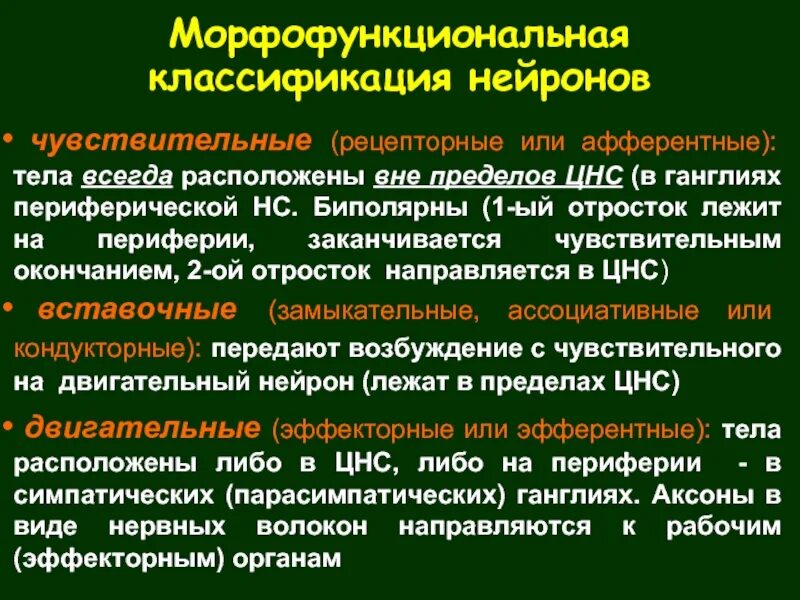 Морфофункциональная классификация нейронов

• чувствительные (рецепторные или афферентные): тела всегда расположены вне пределов ЦНС (в ганглиях периферической НС. Биполярны (1-ый отросток лежит на периферии, заканчивается чувствительным окончанием, 2-ой отросток направляется в ЦНС)

• вставочные (замыкательные, ассоциативные или кондукторные): передают возбуждение с чувствительного на двигательный нейрон (лежат в пределах ЦНС)

• двигательные (эффекторные или эфферентные): тела расположены либо в ЦНС, либо на периферии - в симпатических (парасимпатических) ганглиях. Аксоны в виде нервных волокон направляются к рабочим (эффекторным) органам